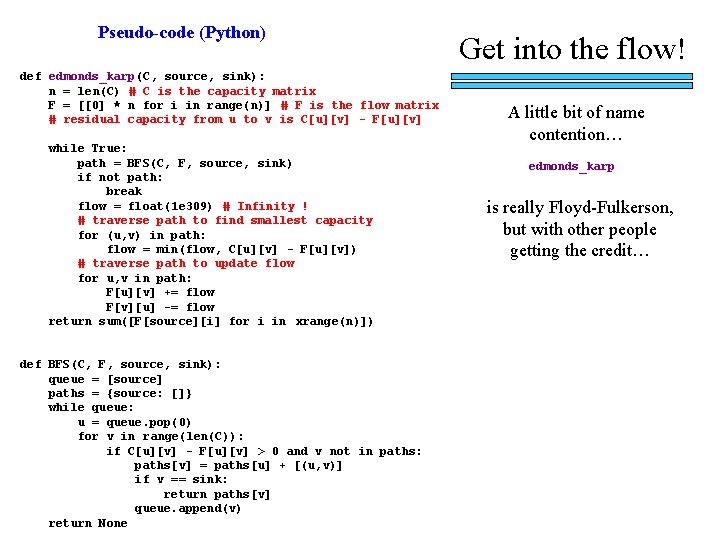 Pseudo-code (Python)

def edmonds_karp(C, source, sink):
    n = len(C) # C is the capacity matrix
    F = [[0] * n for i in range(n)] # F is the flow matrix
    # residual capacity from u to v is C[u][v] - F[u][v]

    while True:
        path = BFS(C, F, source, sink)
        if not path:
            break
        flow = float(1e309) # Infinity !
        # traverse path to find smallest capacity
        for (u,v) in path:
            flow = min(flow, C[u][v] - F[u][v])
        # traverse path to update flow
        for u,v in path:
            F[u][v] += flow
            F[v][u] -= flow
    return sum([F[source][i] for i in xrange(n)])

def BFS(C, F, source, sink):
    queue = [source]
    paths = {source: []}
    while queue:
        u = queue.pop(0)
        for v in range(len(C)):
            if C[u][v] - F[u][v] > 0 and v not in paths:
                paths[v] = paths[u] + [(u,v)]
                if v == sink:
                    return paths[v]
                queue.append(v)
    return None

Get into the flow!

A little bit of name contention…

edmonds_karp

is really Floyd-Fulkerson, but with other people getting the credit…